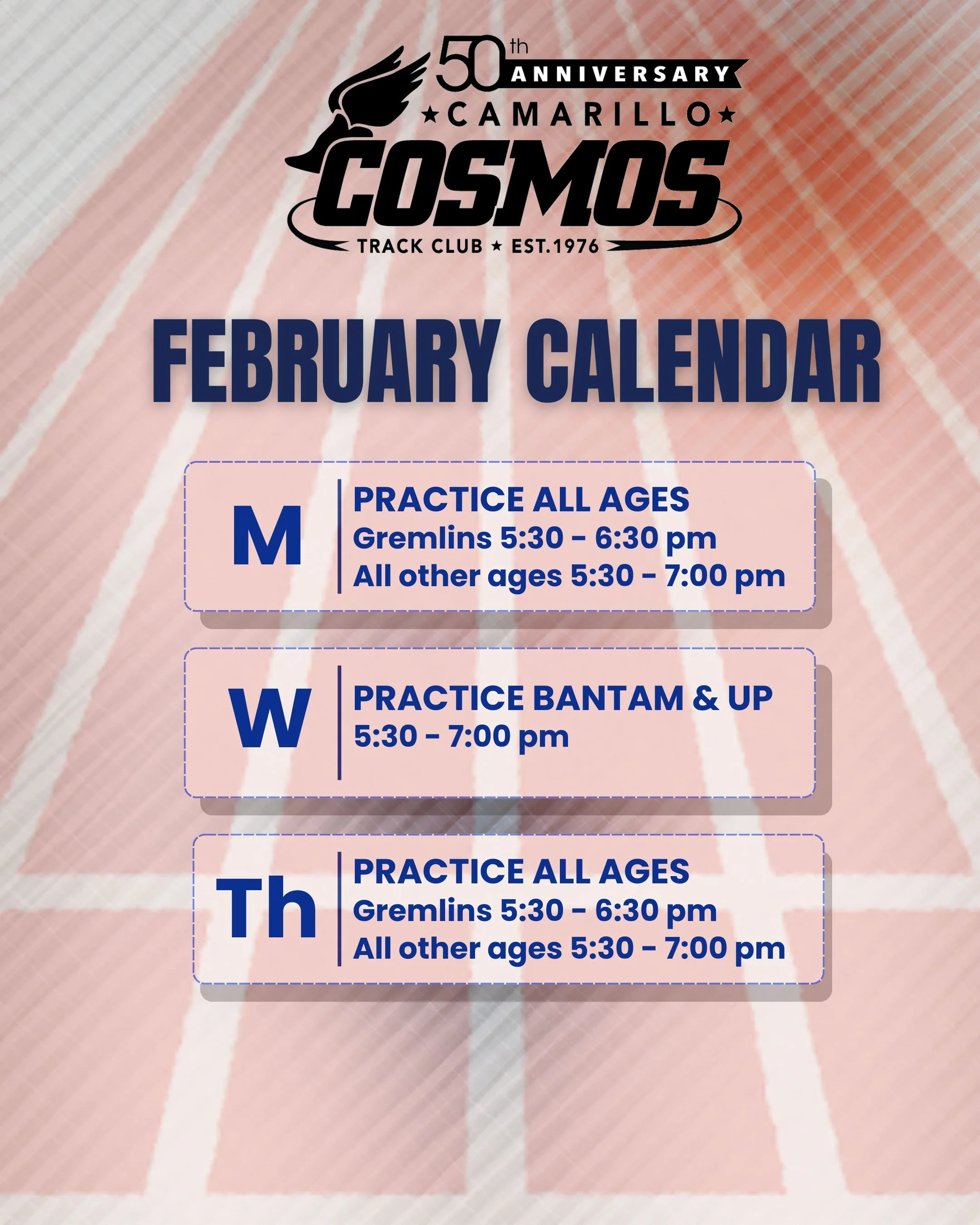 50th ANNIVERSARY
★CAMARILLO★
COSMOS
TRACK CLUB ★ EST.1976

FEBRUARY CALENDAR

M
PRACTICE ALL AGES
Gremlins 5:30 - 6:30 pm
All other ages 5:30 - 7:00 pm

W
PRACTICE BANTAM & UP
5:30 - 7:00 pm

Th
PRACTICE ALL AGES
Gremlins 5:30 - 6:30 pm
All other ages 5:30 - 7:00 pm